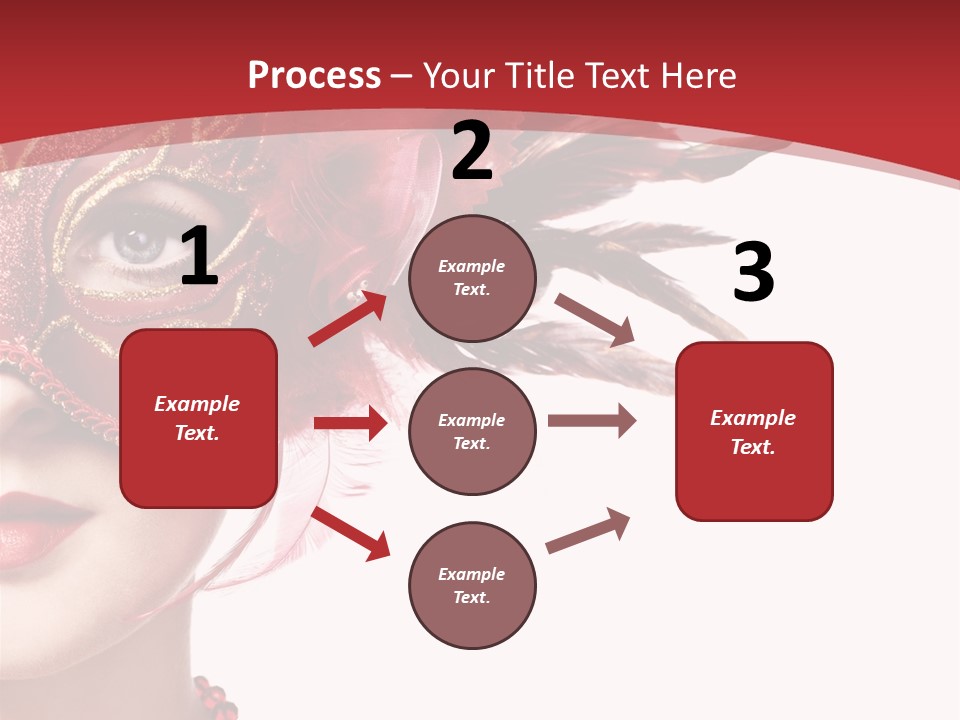 Process – Your Title Text Here

1

Example Text.

2

Example Text.

Example Text.

Example Text.

3

Example Text.